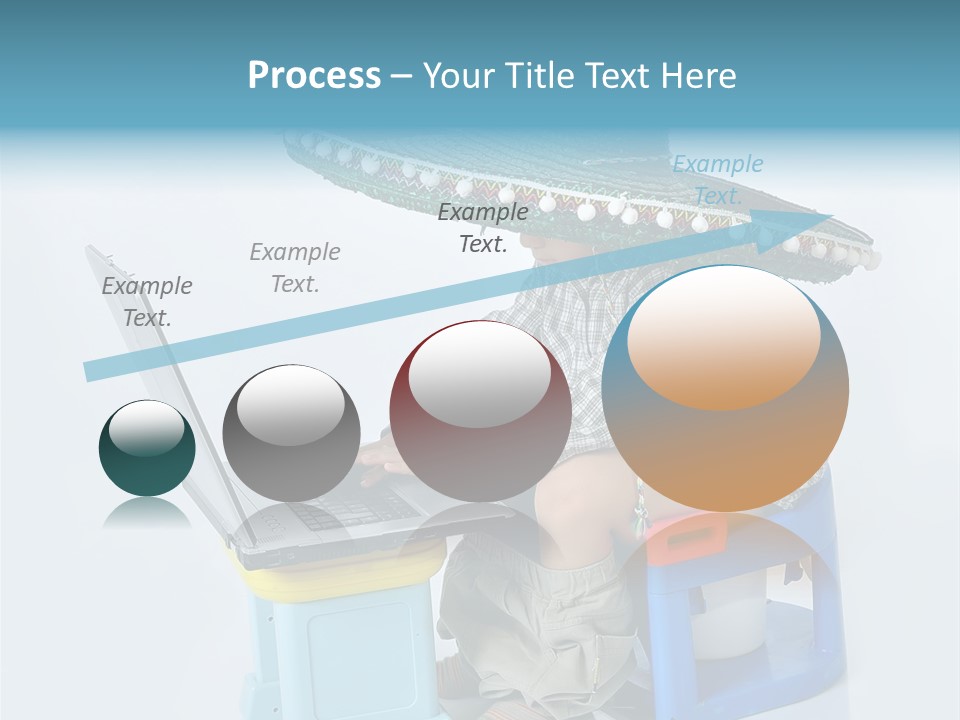 Process – Your Title Text Here

Example Text.

Example Text.

Example Text.

Example Text.